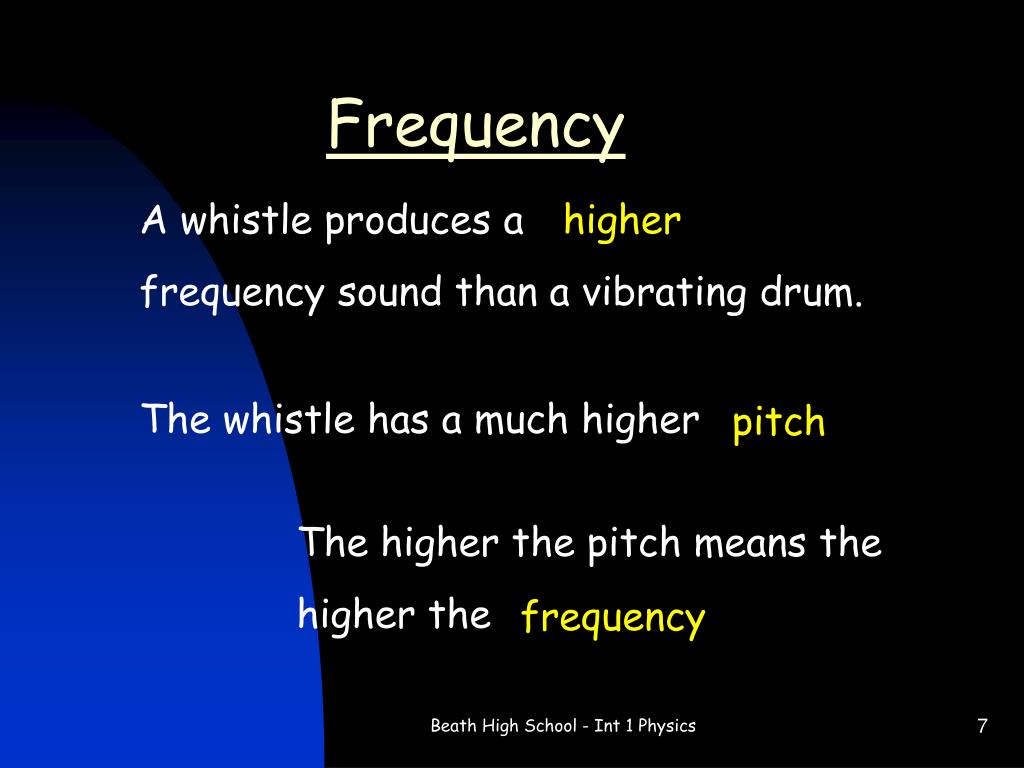 Frequency

A whistle produces a higher frequency sound than a vibrating drum.

The whistle has a much higher pitch

The higher the pitch means the higher the frequency

Beath High School - Int 1 Physics

7